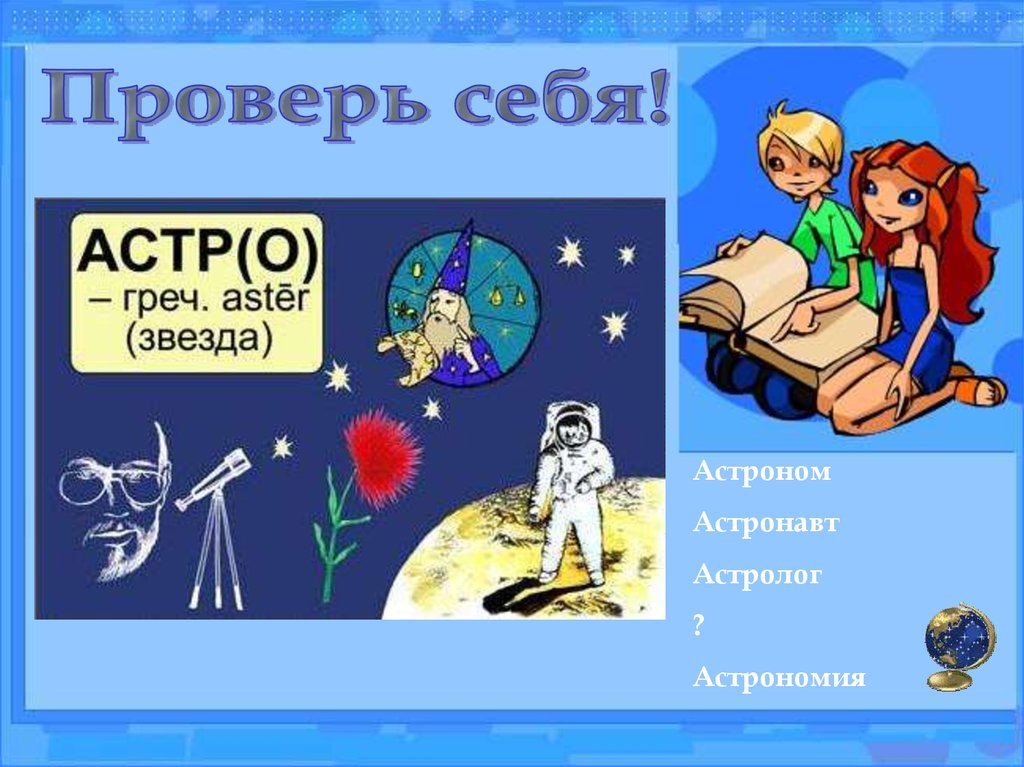 Проверь себя!

АСТР(О) – греч. astēr (звезда)

Астроном

Астронавт

Астролог

?

Астрономия